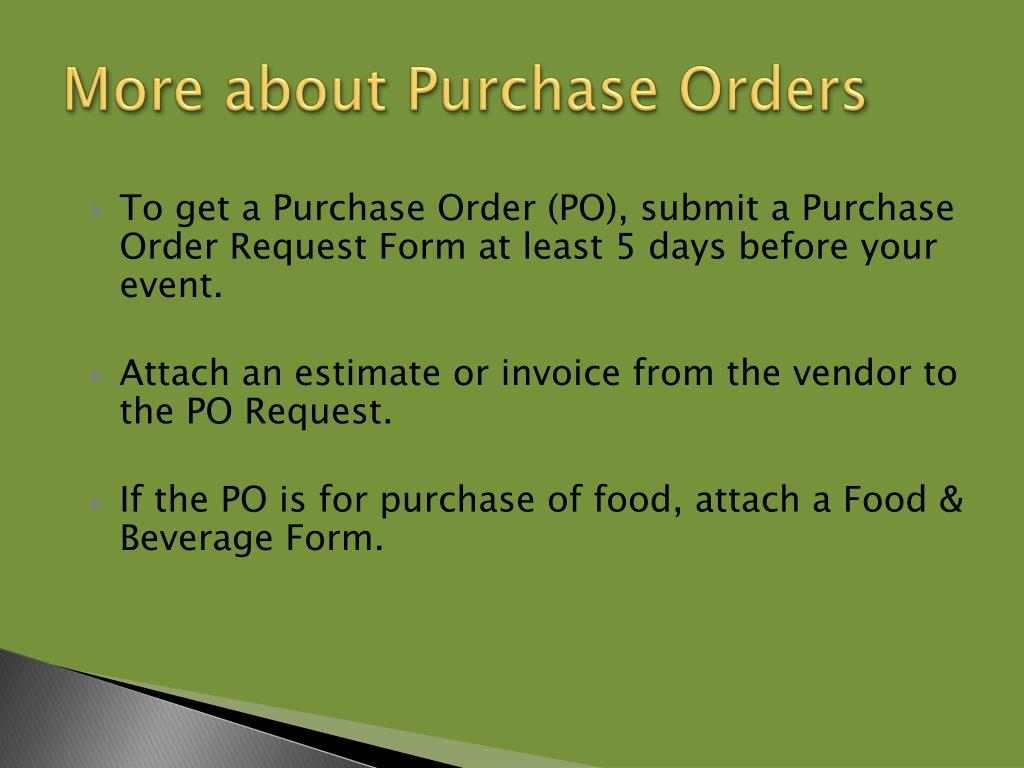 More about Purchase Orders

To get a Purchase Order (PO), submit a Purchase Order Request Form at least 5 days before your event.

Attach an estimate or invoice from the vendor to the PO Request.

If the PO is for purchase of food, attach a Food & Beverage Form.